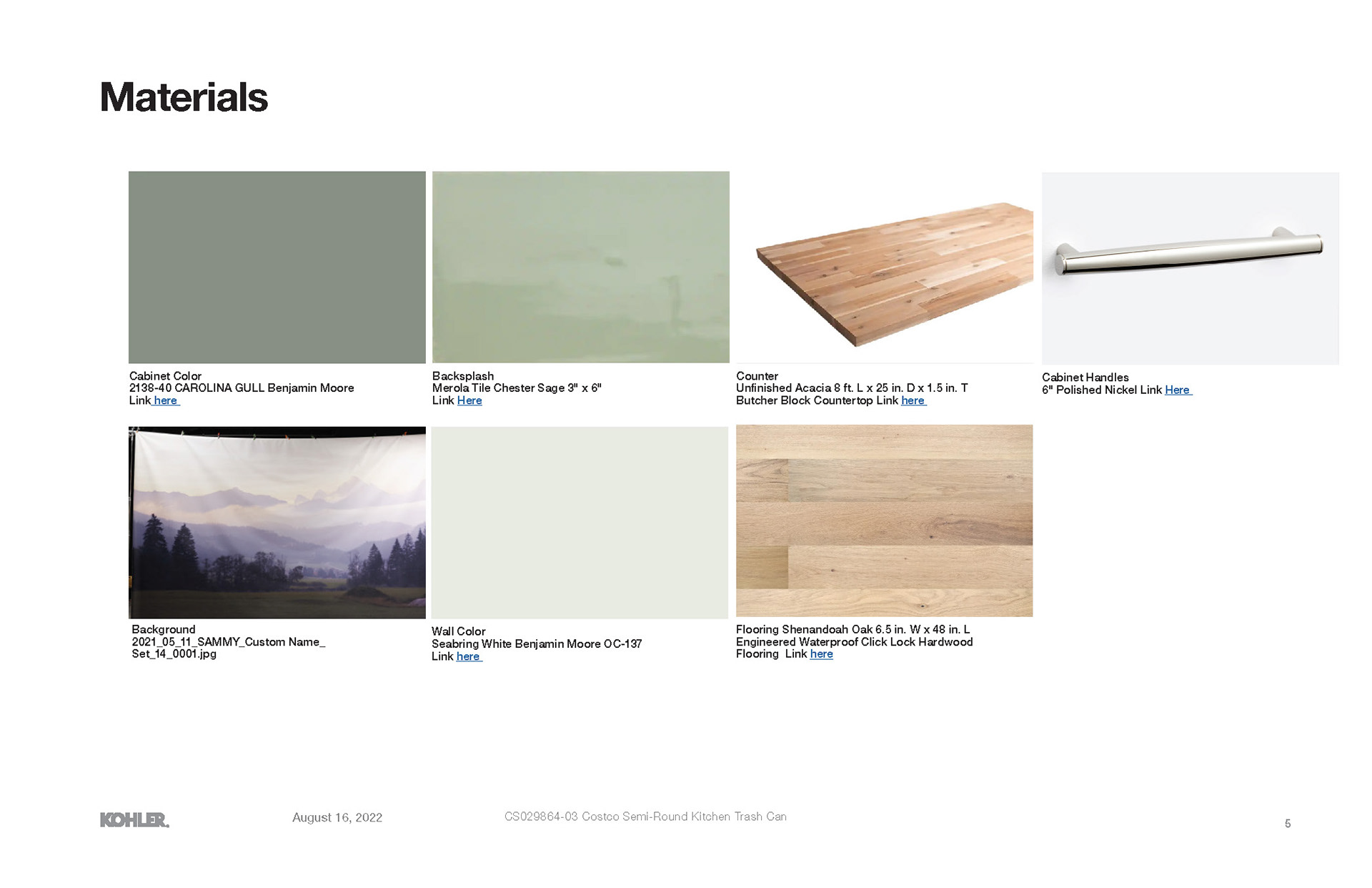 Materials

Cabinet Color
2138-40 CAROLINA GULL Benjamin Moore
Link here

Backsplash
Merola Tile Chester Sage 3" x 6"
Link Here

Counter
Unfinished Acacia 8 ft. L x 25 in. D x 1.5 in. T
Butcher Block Countertop Link here

Cabinet Handles
6" Polished Nickel Link Here

Background
2021_05_11_SAMMY_Custom Name_
Set_14_0001.jpg

Wall Color
Seabring White Benjamin Moore OC-137
Link here

Flooring Shenandoah Oak 6.5 in. W x 48 in. L
Engineered Waterproof Click Lock Hardwood
Flooring Link here

KOHLER.

August 16, 2022

CS029864-03 Costco Semi-Round Kitchen Trash Can

5